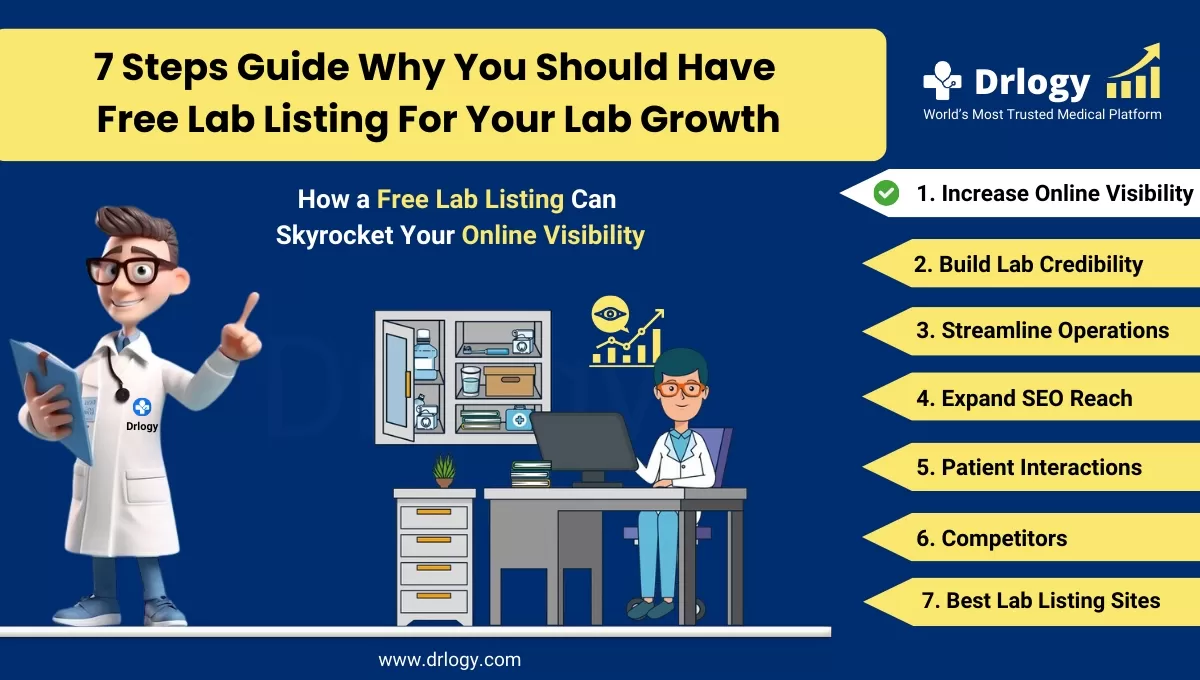 7 Steps Guide Why You Should Have Free Lab Listing For Your Lab Growth

Drlogy
World's Most Trusted Medical Platform

How a Free Lab Listing Can Skyrocket Your Online Visibility

1. Increase Online Visibility

2. Build Lab Credibility

3. Streamline Operations

4. Expand SEO Reach

5. Patient Interactions

6. Competitors

7. Best Lab Listing Sites

Drlogy

www.drlogy.com